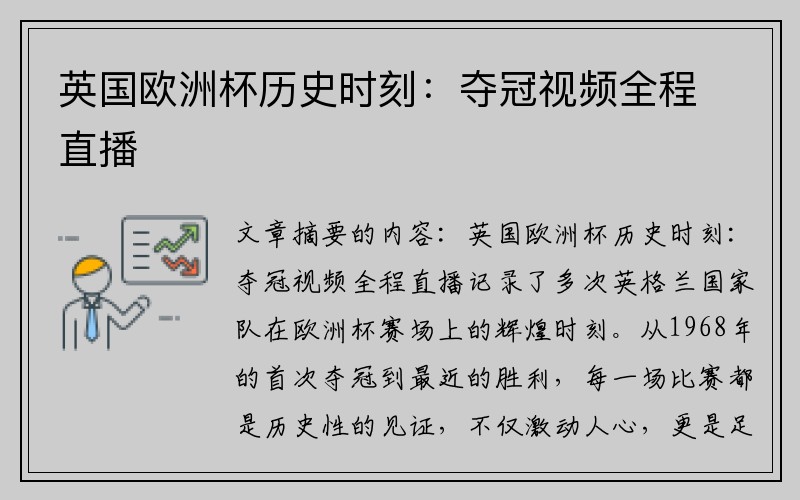 英国欧洲杯历史时刻：夺冠视频全程直播

文章摘要的内容：英国欧洲杯历史时刻：夺冠视频全程直播记录了多次英格兰国家队在欧洲杯赛场上的辉煌时刻。从1968年的首次夺冠到最近的胜利，每一场比赛都是历史性的见证，不仅激动人心，更是足